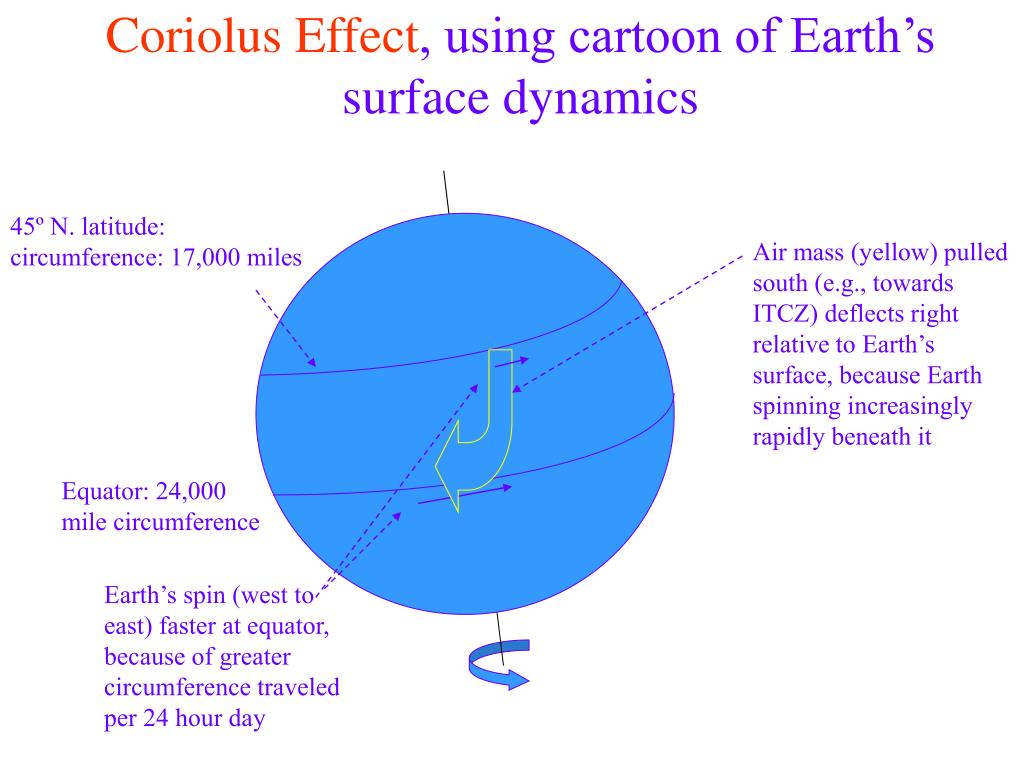 Coriolus Effect, using cartoon of Earth's surface dynamics

45º N. latitude: circumference: 17,000 miles

Air mass (yellow) pulled south (e.g., towards ITCZ) deflects right relative to Earth's surface, because Earth spinning increasingly rapidly beneath it

Equator: 24,000 mile circumference

Earth's spin (west to east) faster at equator, because of greater circumference traveled per 24 hour day